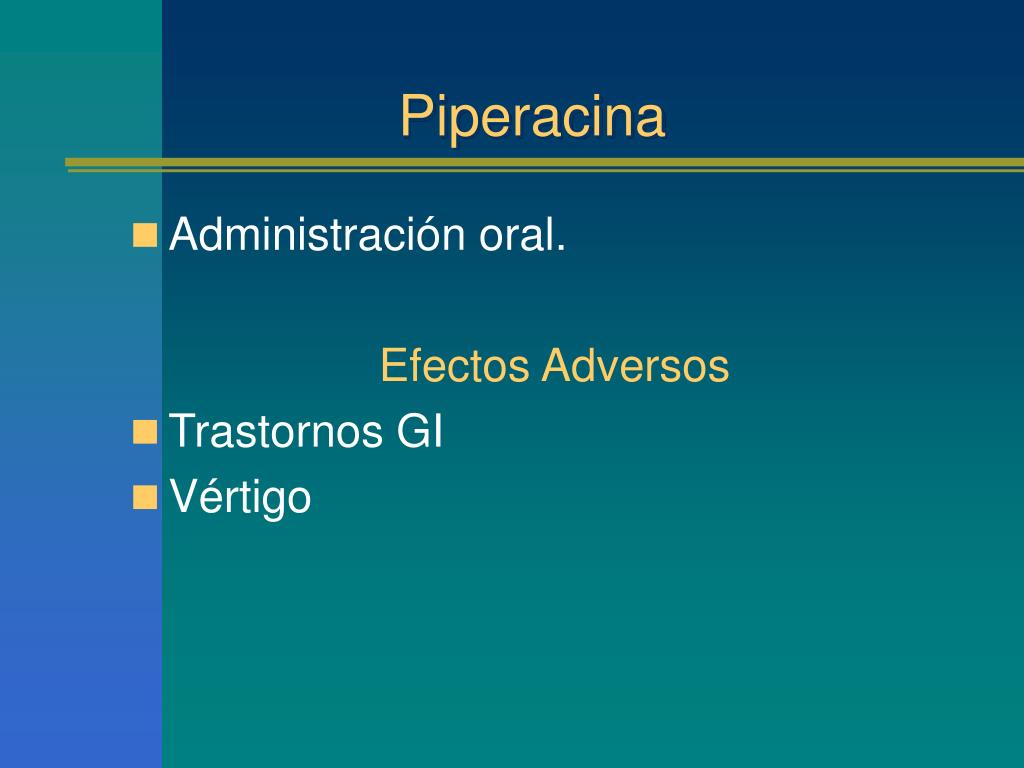 Piperacina

Administración oral.

Efectos Adversos

Trastornos GI

Vértigo